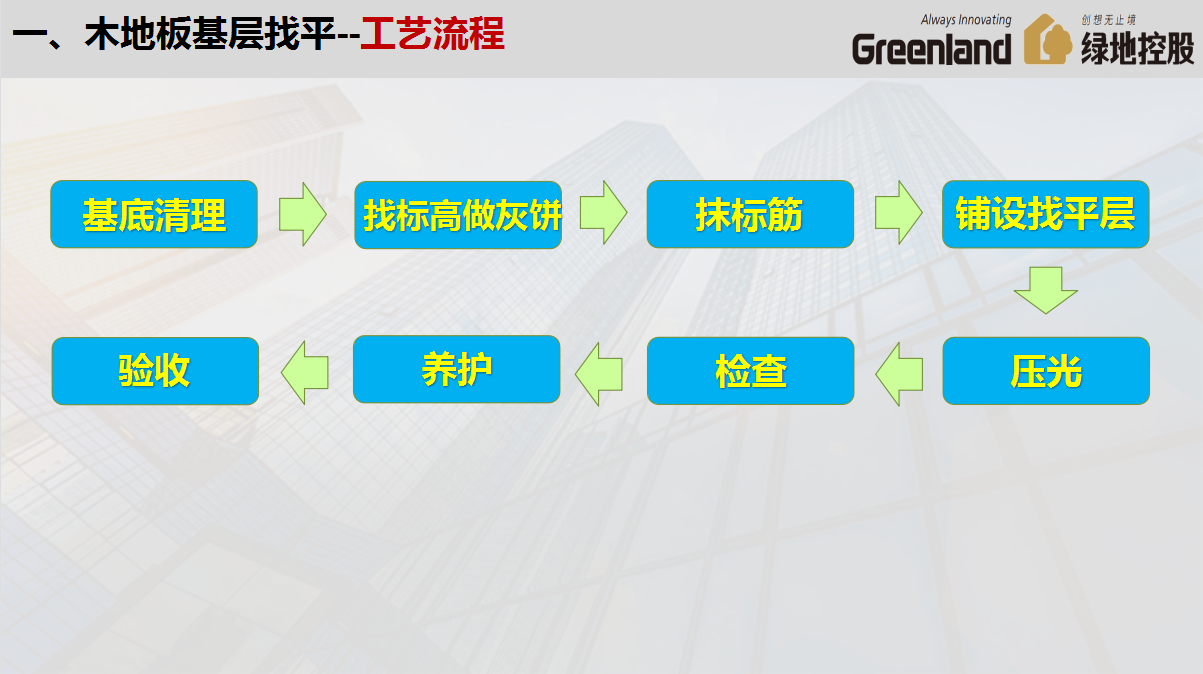 一、木地板基层找平--工艺流程

Always Innovating Greenland 创想无止境 绿地控股

基底清理

找标高做灰饼

抹标筋

铺设找平层

压光

检查

养护

验收